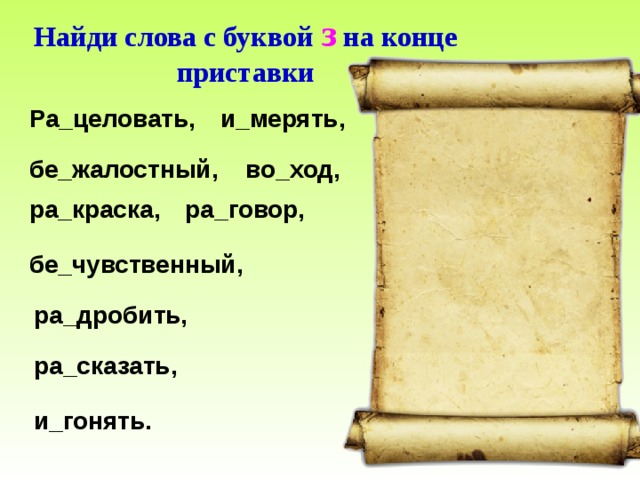 Найди слова с буквой з на конце приставки

Ра_целовать, и_мерять,

бе_жалостный, во_ход,

ра_краска, ра_говор,

бе_чувственный,

ра_дробить,

ра_сказать,

и_гонять.